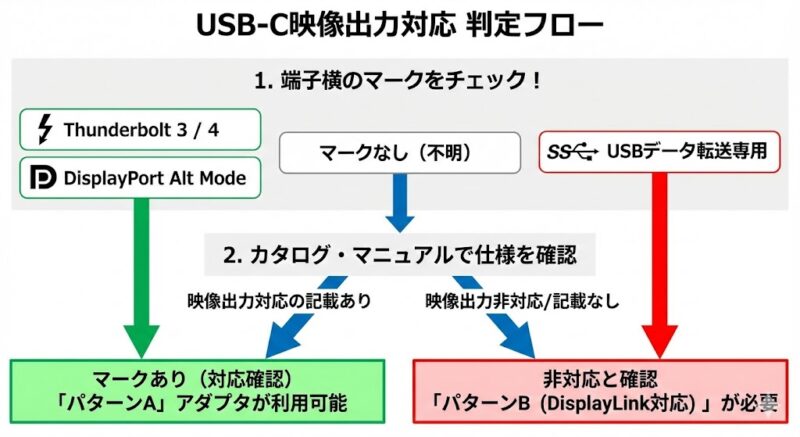 USB-C映像出力対応 判定フロー

1. 端子横のマークをチェック！

Thunderbolt 3 / 4

DisplayPort Alt Mode

マークなし（不明）

SS USBデータ転送専用

2. カタログ・マニュアルで仕様を確認

映像出力対応の記載あり

映像出力非対応/記載なし

マークあり（対応確認）
「パターンA」アダプタが利用可能

非対応と確認
「パターンB（DisplayLink対応）」が必要